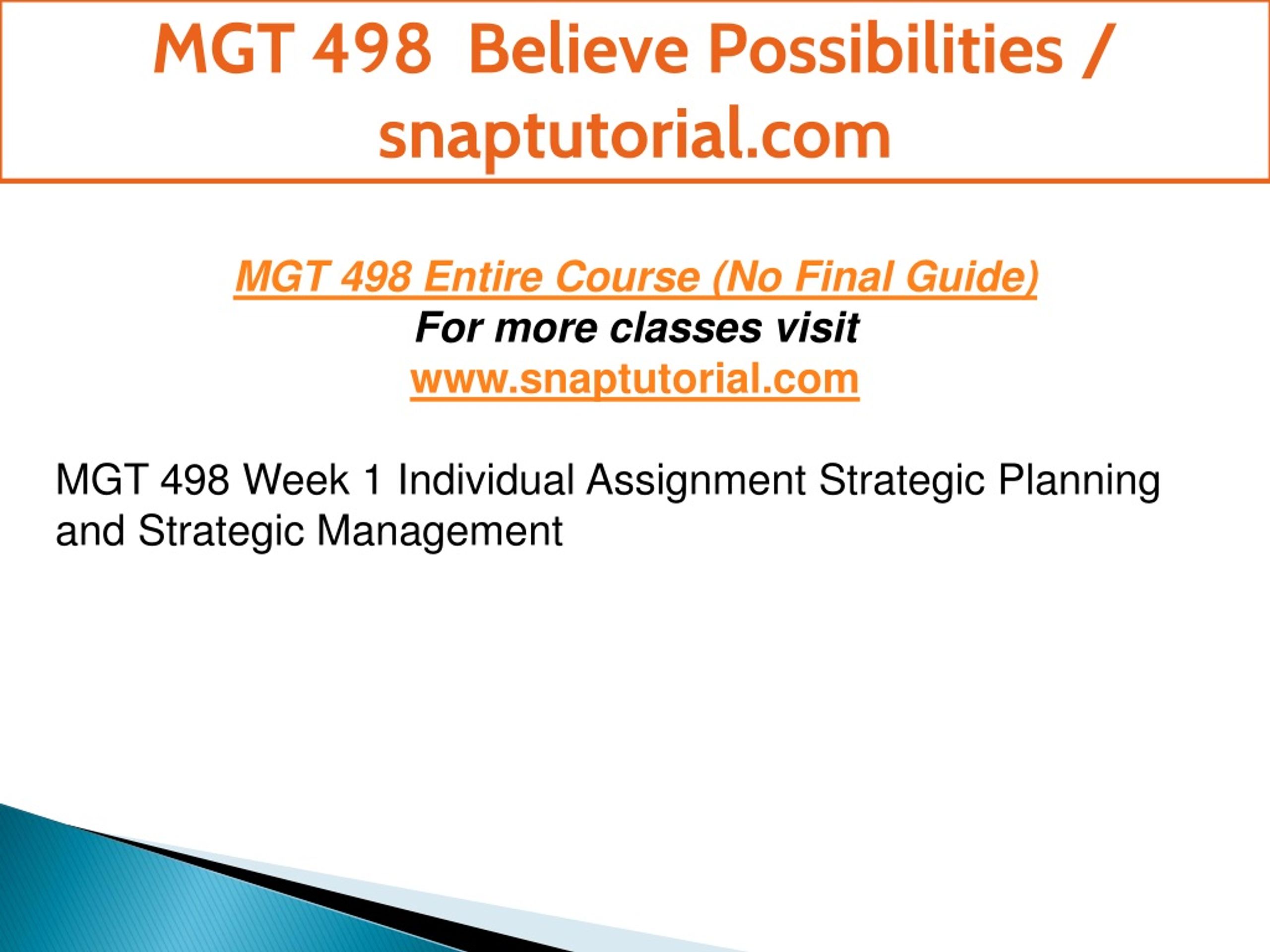 MGT 498 Believe Possibilities / snaptutorial.com

MGT 498 Entire Course (No Final Guide)
For more classes visit
www.snaptutorial.com

MGT 498 Week 1 Individual Assignment Strategic Planning and Strategic Management